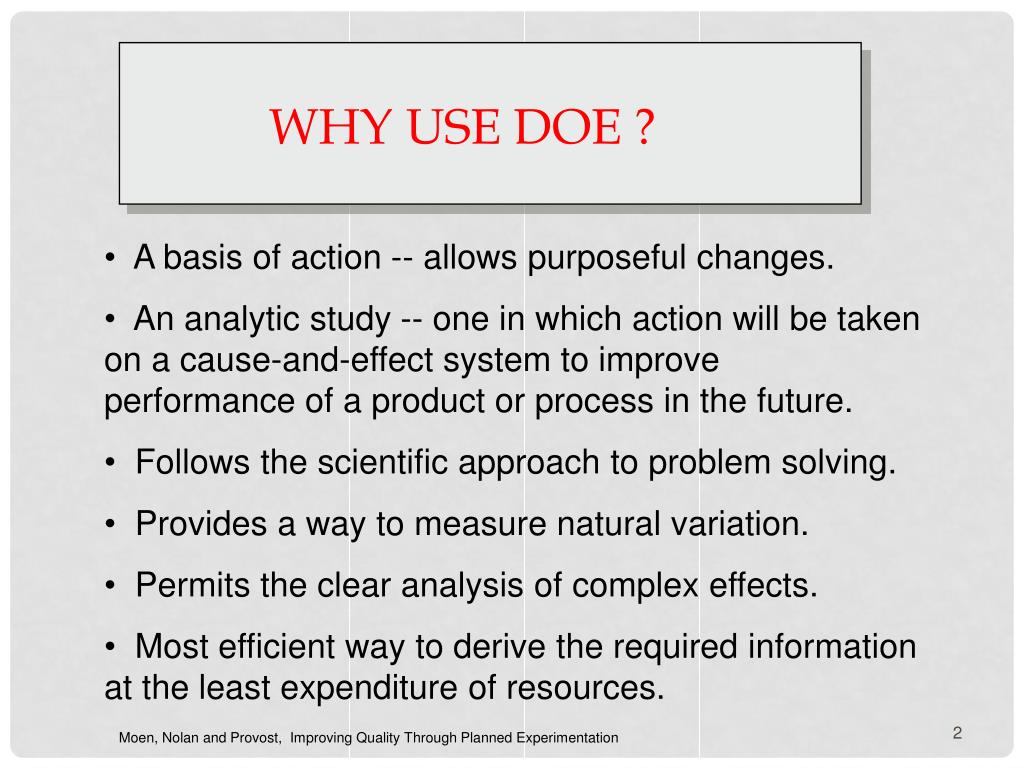 WHY USE DOE ?

• A basis of action -- allows purposeful changes.

• An analytic study -- one in which action will be taken on a cause-and-effect system to improve performance of a product or process in the future.

• Follows the scientific approach to problem solving.

• Provides a way to measure natural variation.

• Permits the clear analysis of complex effects.

• Most efficient way to derive the required information at the least expenditure of resources.

Moen, Nolan and Provost, Improving Quality Through Planned Experimentation

2